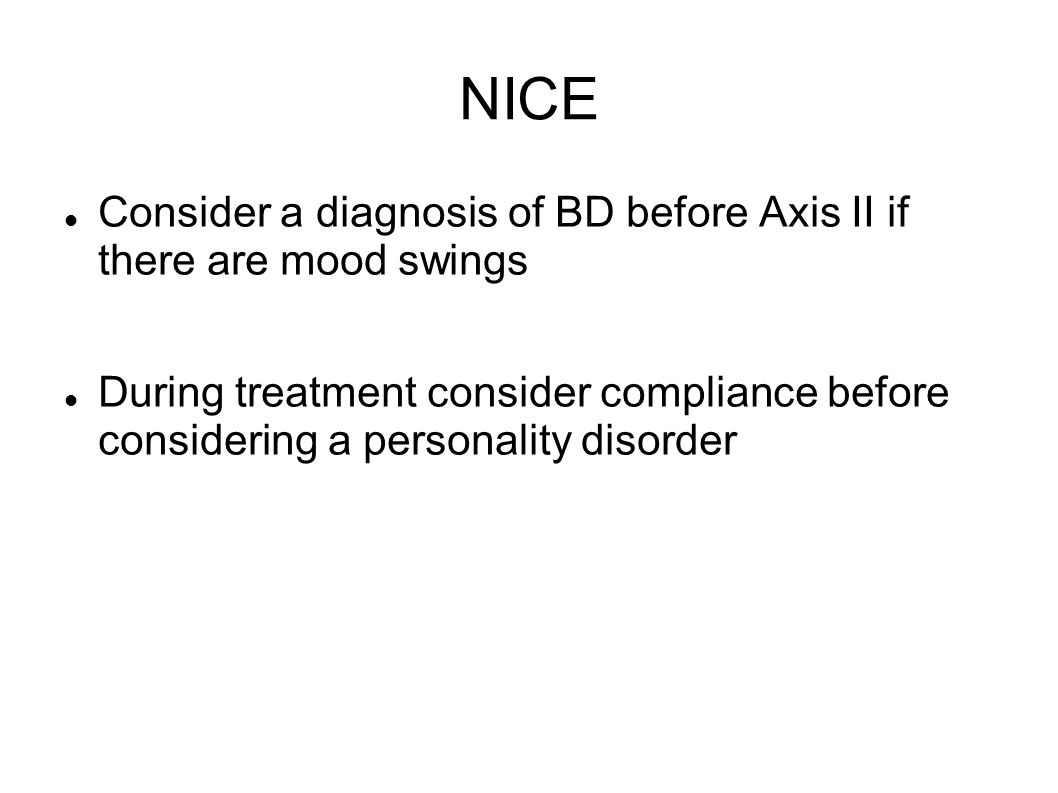 NICE

- Consider a diagnosis of BD before Axis II if there are mood swings

- During treatment consider compliance before considering a personality disorder